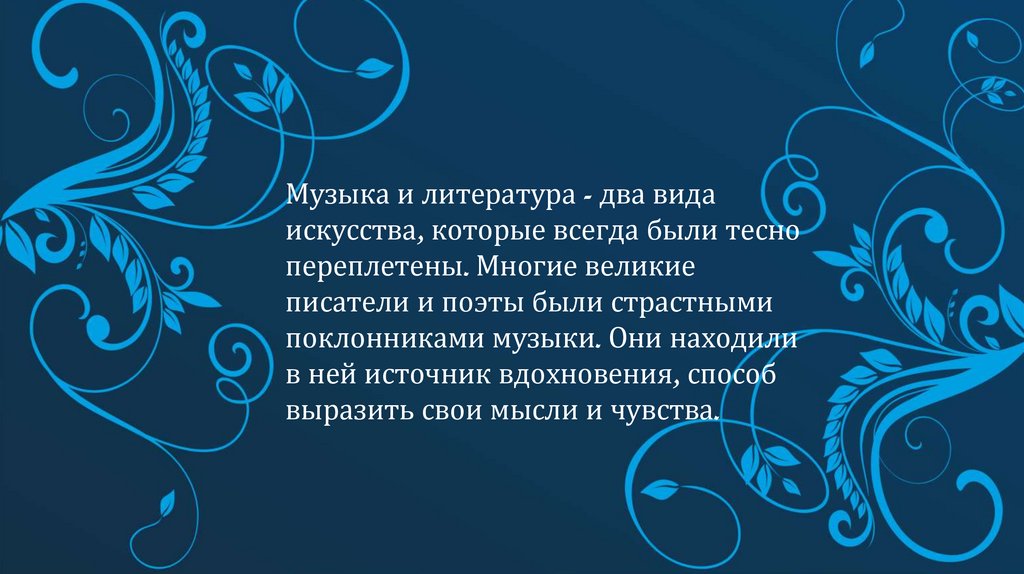 Музыка и литература - два вида искусства, которые всегда были тесно переплетены. Многие великие писатели и поэты были страстными поклонниками музыки. Они находили в ней источник вдохновения, способ выразить свои мысли и чувства.